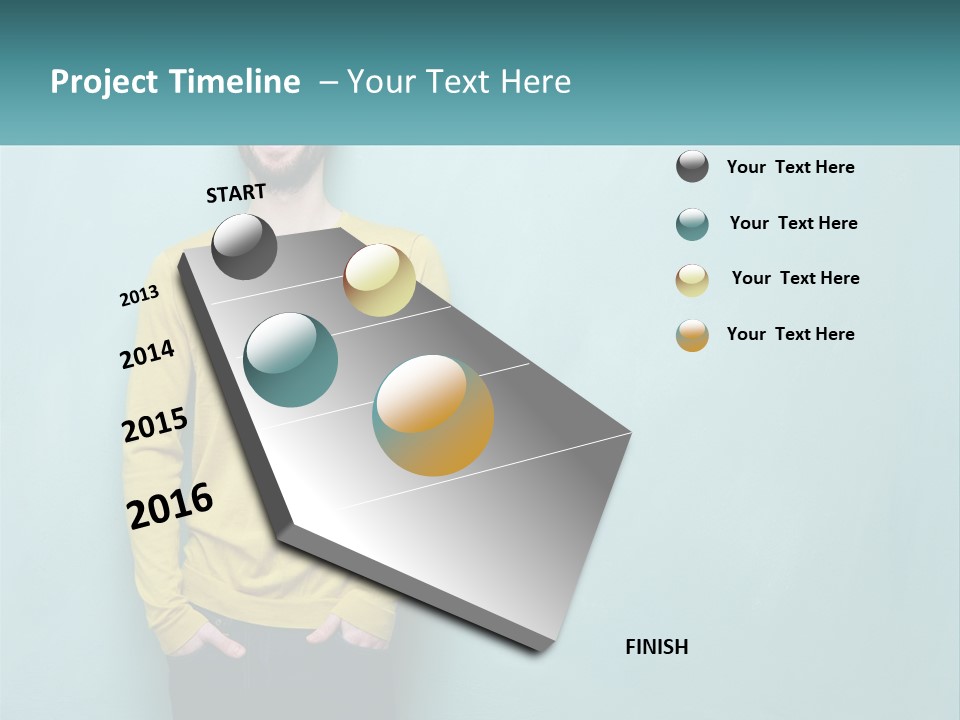 Project Timeline – Your Text Here

START

2013

2014

2015

2016

FINISH

Your Text Here

Your Text Here

Your Text Here

Your Text Here